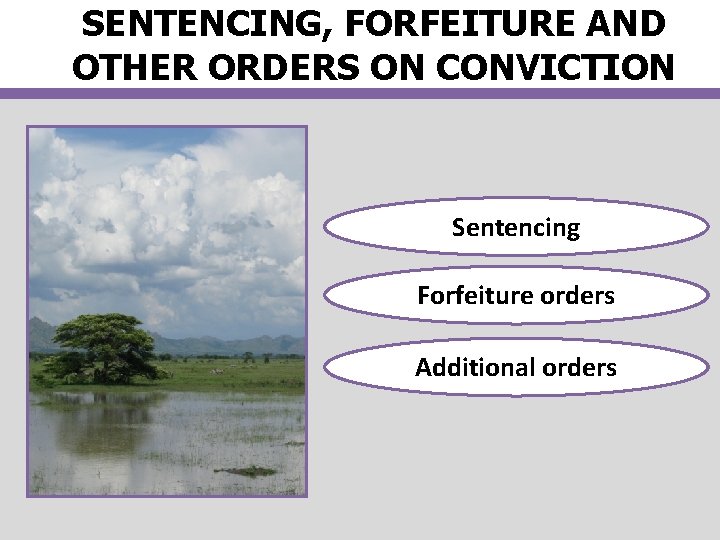 SENTENCING, FORFEITURE AND OTHER ORDERS ON CONVICTION

Sentencing

Forfeiture orders

Additional orders